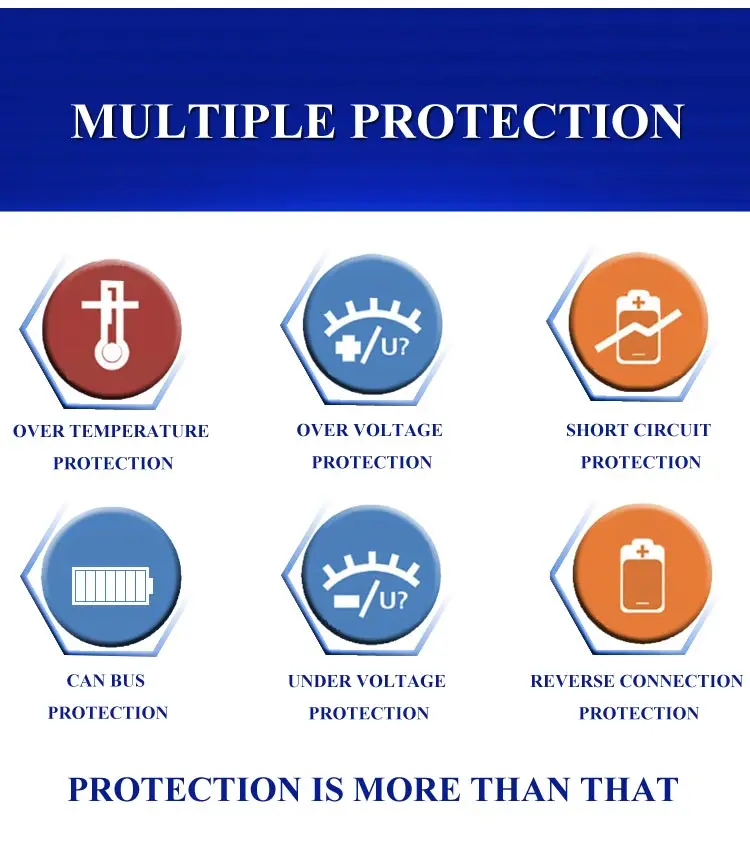 MULTIPLE PROTECTION

U?

OVER TEMPERATURE PROTECTION

OVER VOLTAGE PROTECTION

SHORT CIRCUIT PROTECTION

U?

CAN BUS PROTECTION

UNDER VOLTAGE PROTECTION

REVERSE CONNECTION PROTECTION

PROTECTION IS MORE THAN THAT